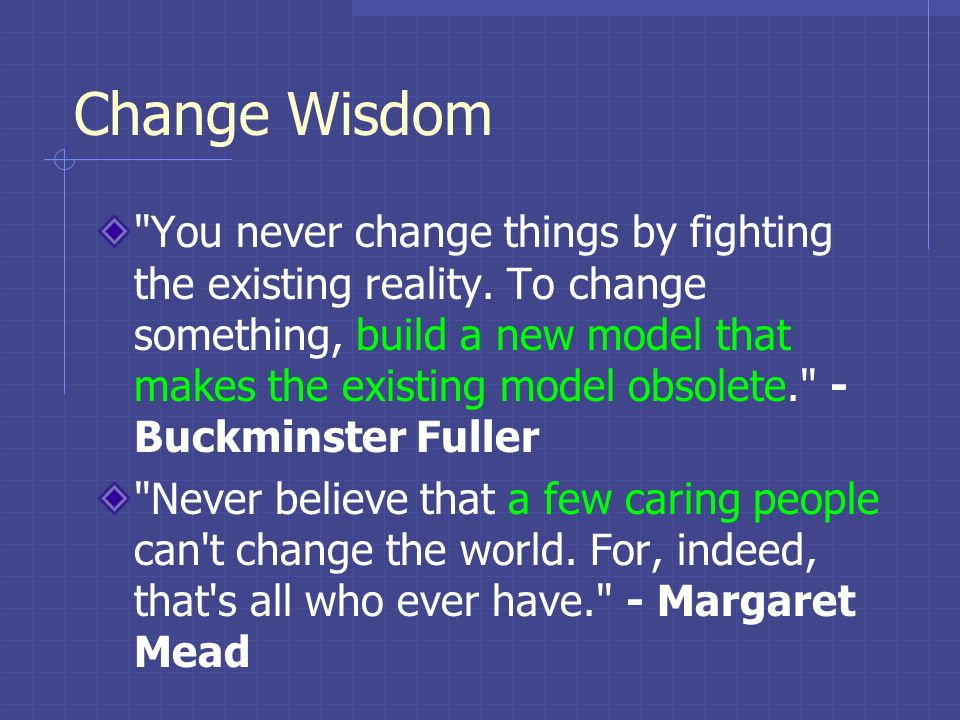 Change Wisdom

"You never change things by fighting the existing reality. To change something, build a new model that makes the existing model obsolete." - Buckminster Fuller

"Never believe that a few caring people can't change the world. For, indeed, that's all who ever have." - Margaret Mead